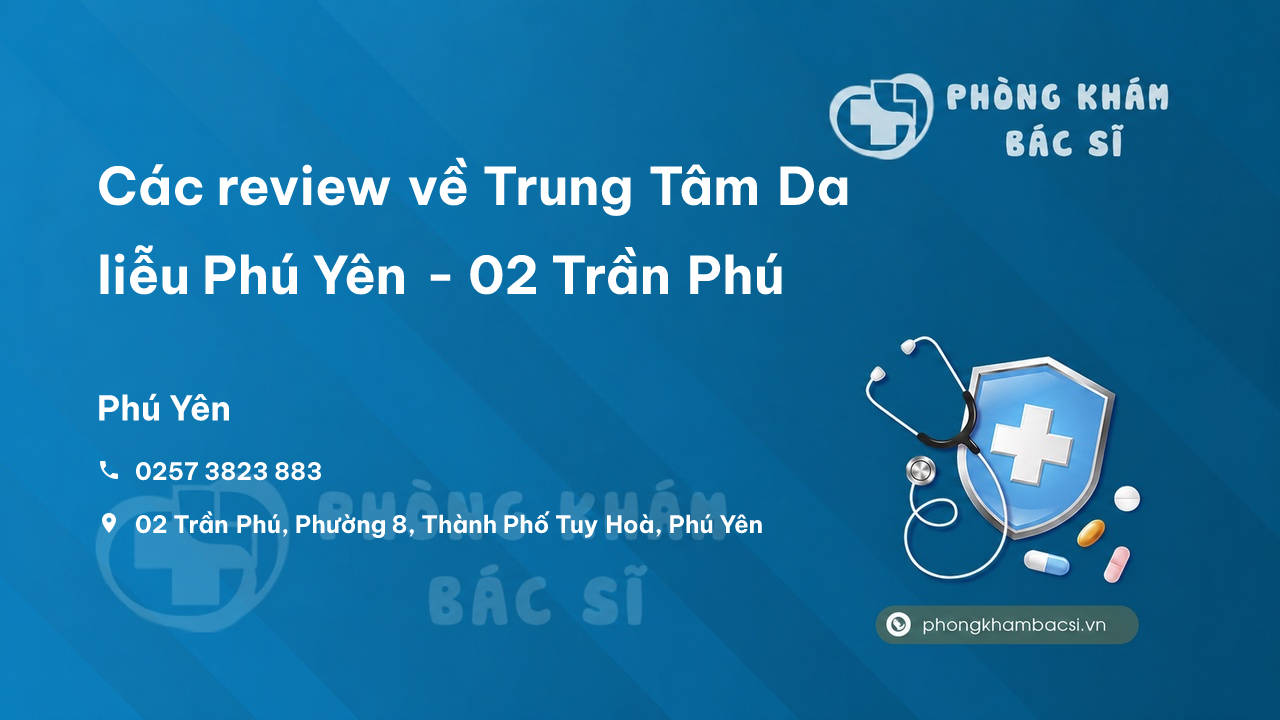 PHÒNG KHÁM BÁC SĨ

Các review về Trung Tâm Da liễu Phú Yên - 02 Trần Phú

Phú Yên

0257 3823 883

02 Trần Phú, Phường 8, Thành Phố Tuy Hoà, Phú Yên

PHÒNG KHÁM BÁC SĨ

phongkhambacsi.vn